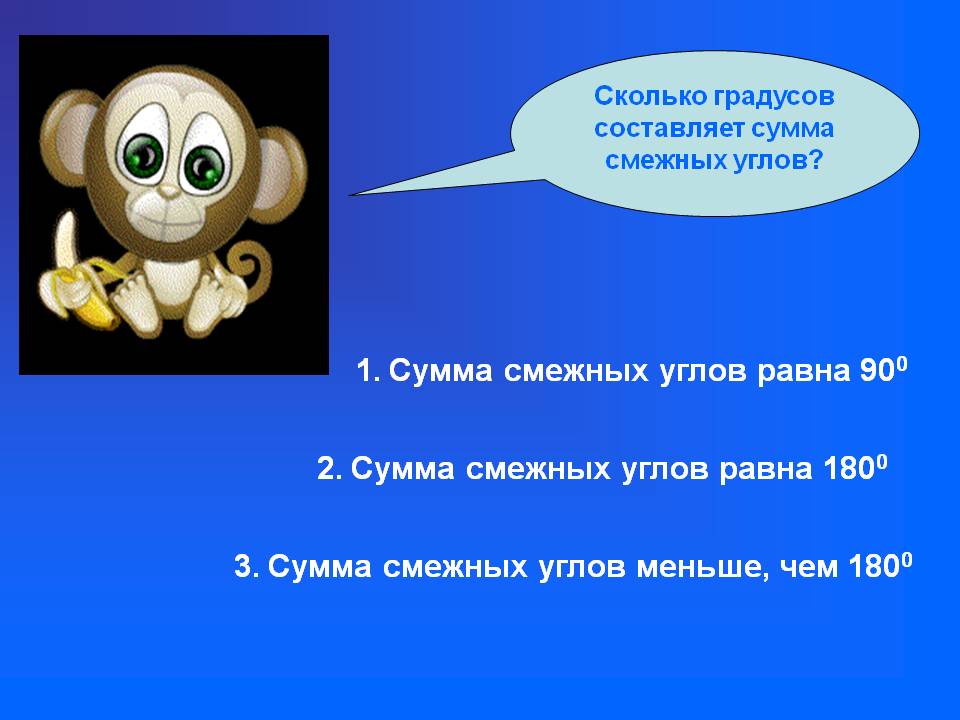 Сколько градусов составляет сумма смежных углов?

1. Сумма смежных углов равна $90^0$

2. Сумма смежных углов равна $180^0$

3. Сумма смежных углов меньше, чем $180^0$